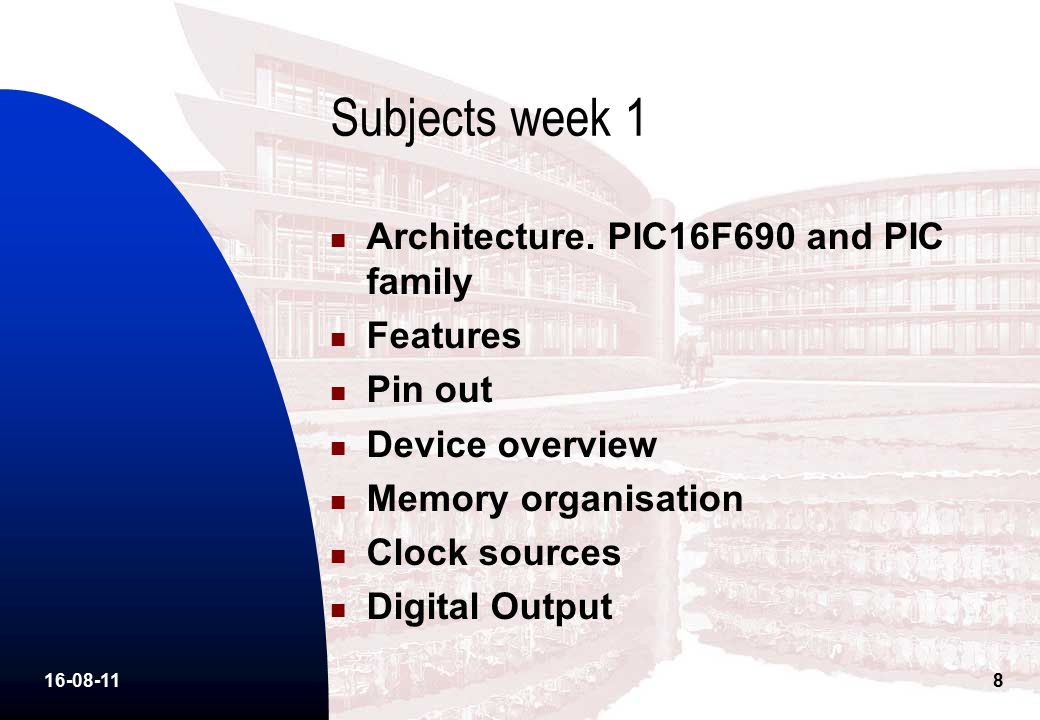 Subjects week 1

- Architecture. PIC16F690 and PIC family
- Features
- Pin out
- Device overview
- Memory organisation
- Clock sources
- Digital Output

16-08-11

8